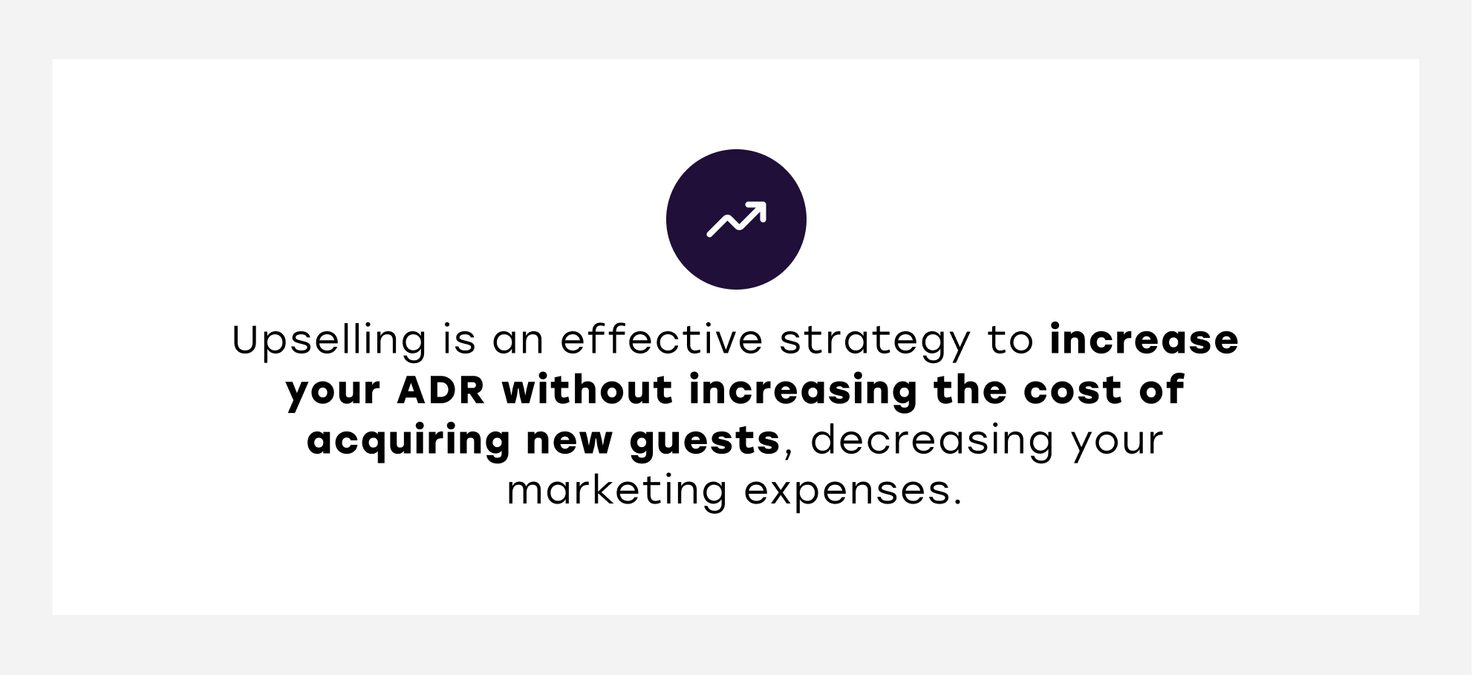 Upselling is an effective strategy to increase your ADR without increasing the cost of acquiring new guests, decreasing your marketing expenses.